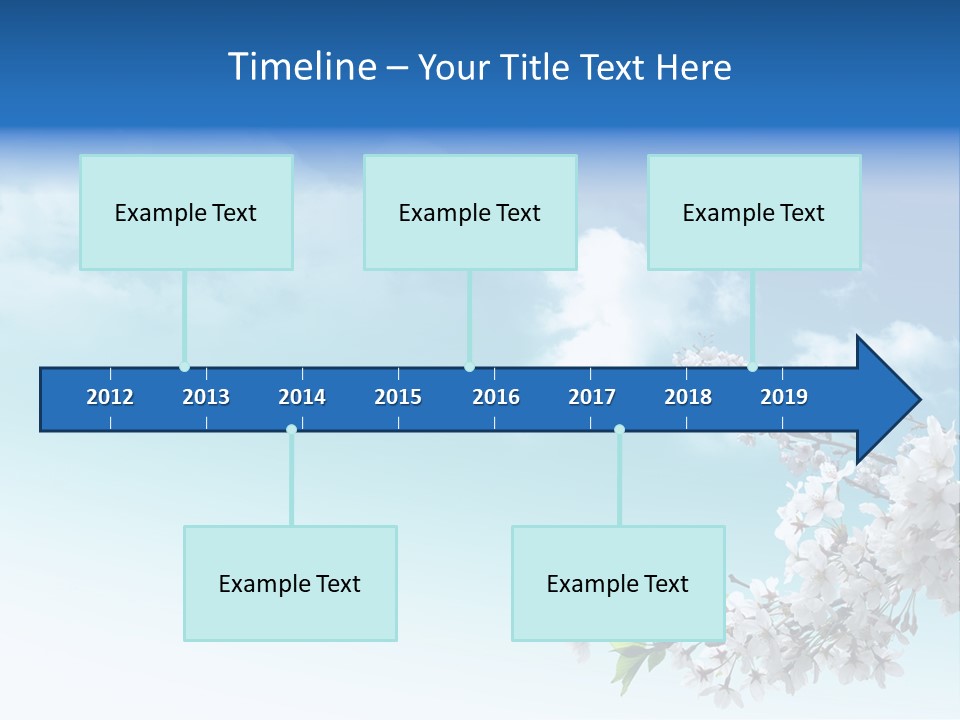 Timeline – Your Title Text Here

Example Text

Example Text

Example Text

2012 2013 2014 2015 2016 2017 2018 2019

Example Text

Example Text